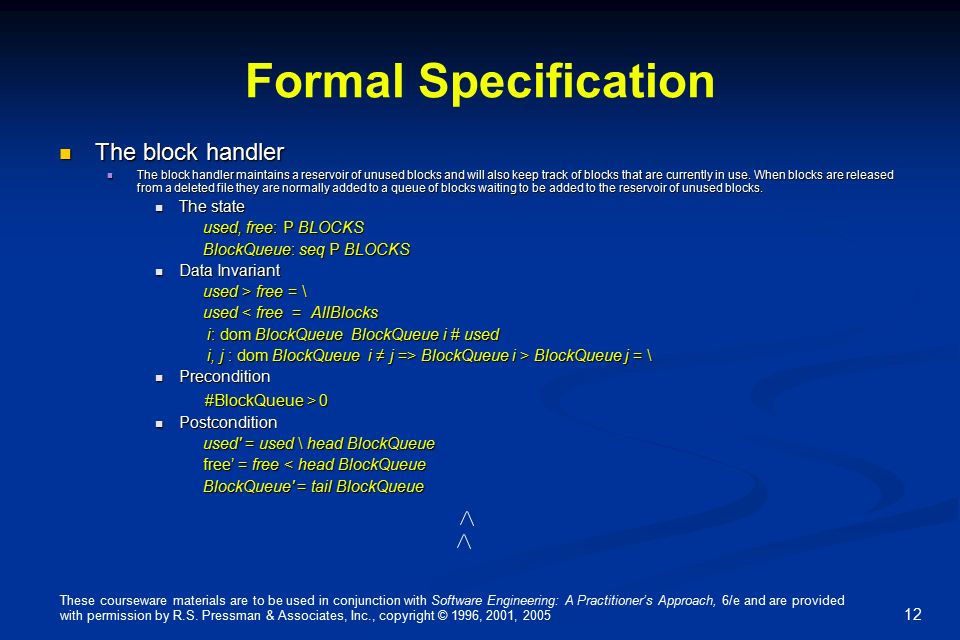 Formal Specification

The block handler

The block handler maintains a reservoir of unused blocks and will also keep track of blocks that are currently in use. When blocks are released from a deleted file they are normally added to a queue of blocks waiting to be added to the reservoir of unused blocks.

The state

used, free: P BLOCKS

BlockQueue: seq P BLOCKS

Data Invariant

used > free = \

used < free = AllBlocks

i: dom BlockQueue BlockQueue i # used

i, j : dom BlockQueue i ≠ j => BlockQueue i > BlockQueue j = \

Precondition

#BlockQueue > 0

Postcondition

used' = used \ head BlockQueue

free' = free < head BlockQueue

BlockQueue' = tail BlockQueue

/\

/\

These courseware materials are to be used in conjunction with Software Engineering: A Practitioner's Approach, 6/e and are provided with permission by R.S. Pressman & Associates, Inc., copyright © 1996, 2001, 2005

12